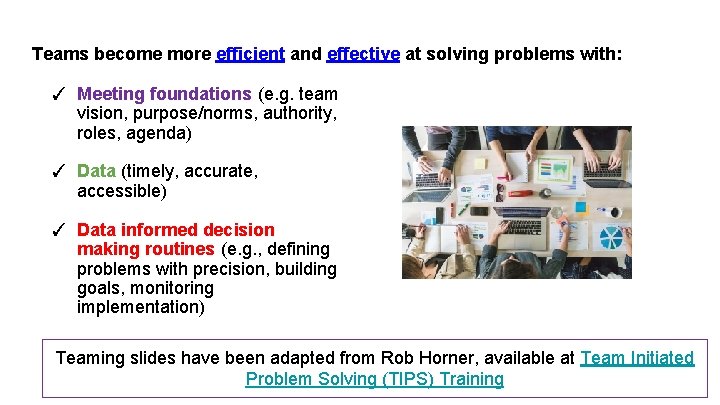 Teams become more efficient and effective at solving problems with:

✓ Meeting foundations (e.g. team vision, purpose/norms, authority, roles, agenda)

✓ Data (timely, accurate, accessible)

✓ Data informed decision making routines (e.g., defining problems with precision, building goals, monitoring implementation)

Teaming slides have been adapted from Rob Horner, available at Team Initiated Problem Solving (TIPS) Training